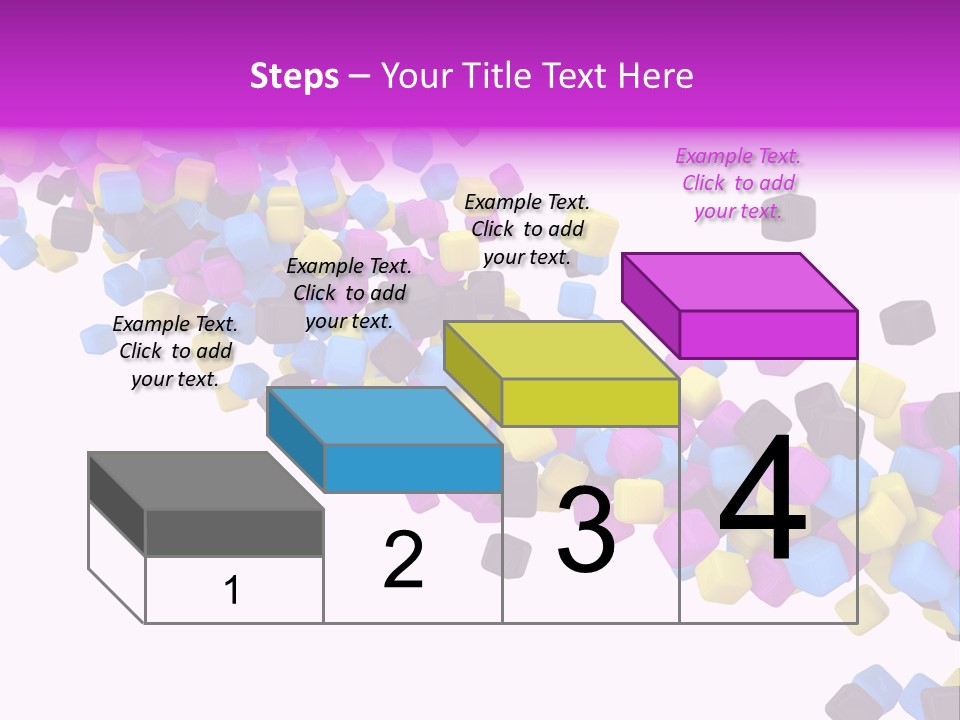 Steps – Your Title Text Here

Example Text. Click to add your text.

Example Text. Click to add your text.

Example Text. Click to add your text.

Example Text. Click to add your text.

1

2

3

4